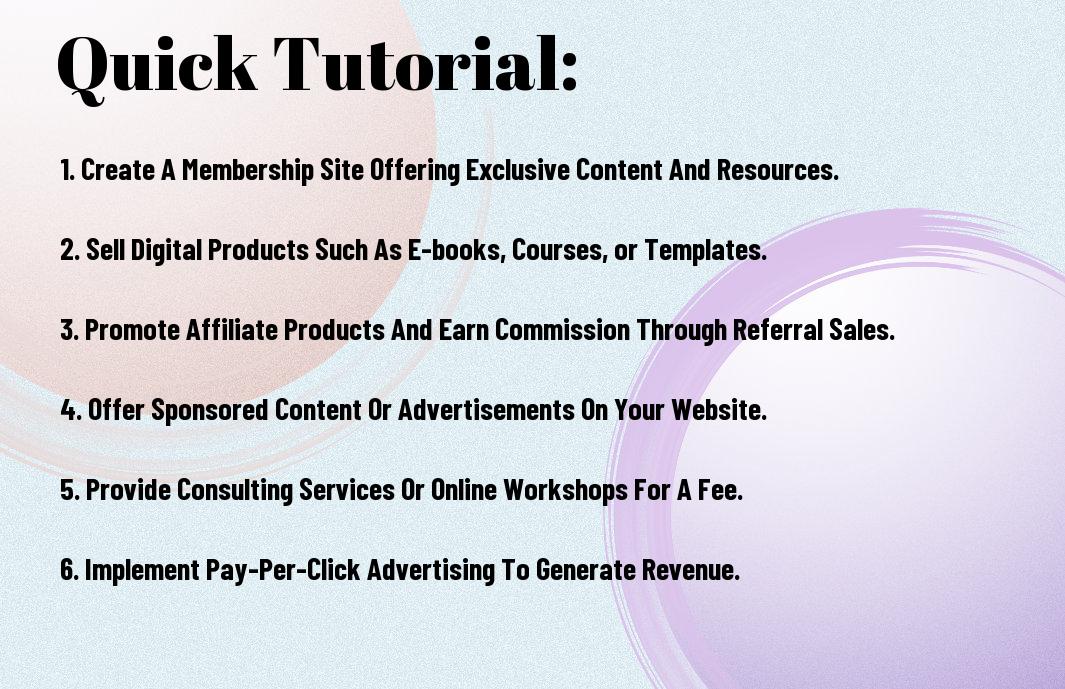 Quick Tutorial:

1. Create A Membership Site Offering Exclusive Content And Resources.

2. Sell Digital Products Such As E-books, Courses, or Templates.

3. Promote Affiliate Products And Earn Commission Through Referral Sales.

4. Offer Sponsored Content Or Advertisements On Your Website.

5. Provide Consulting Services Or Online Workshops For A Fee.

6. Implement Pay-Per-Click Advertising To Generate Revenue.